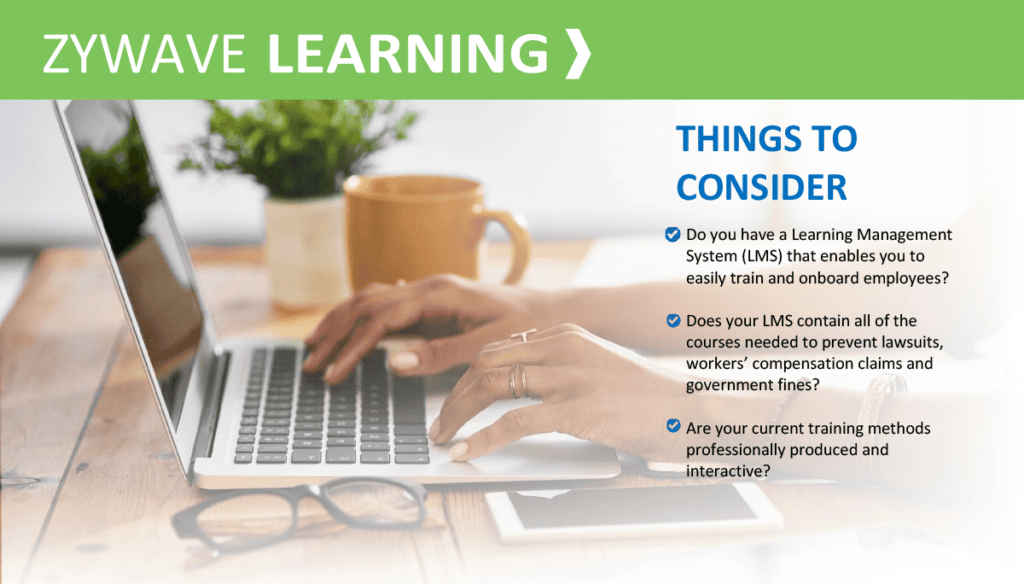 ZYWAVE LEARNING ❯

THINGS TO CONSIDER

Do you have a Learning Management System (LMS) that enables you to easily train and onboard employees?

Does your LMS contain all of the courses needed to prevent lawsuits, workers' compensation claims and government fines?

Are your current training methods professionally produced and interactive?